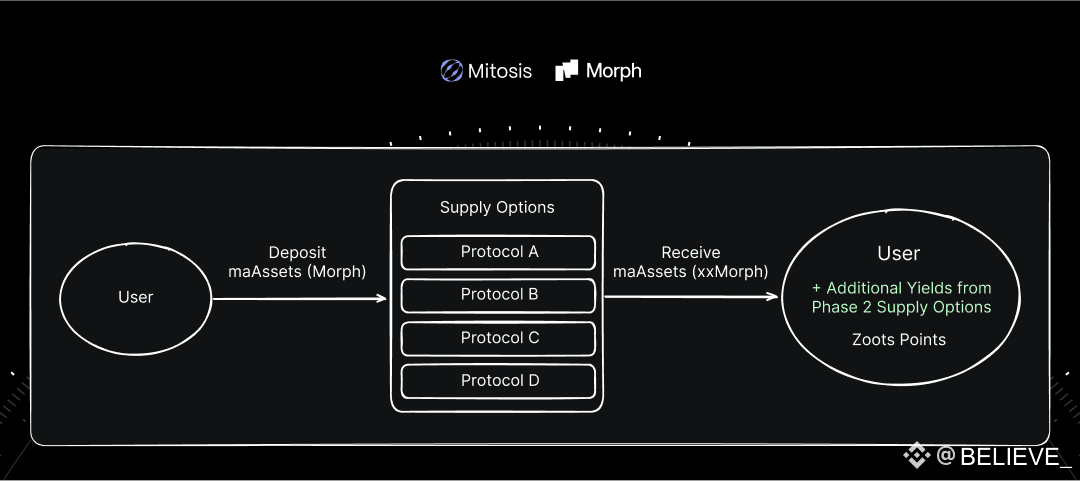 Mitosis Morph

User

Deposit maAssets (Morph)

Supply Options

Protocol A

Protocol B

Protocol C

Protocol D

Receive maAssets (xxMorph)

User

+ Additional Yields from Phase 2 Supply Options

Zoots Points

@BELIEVE_